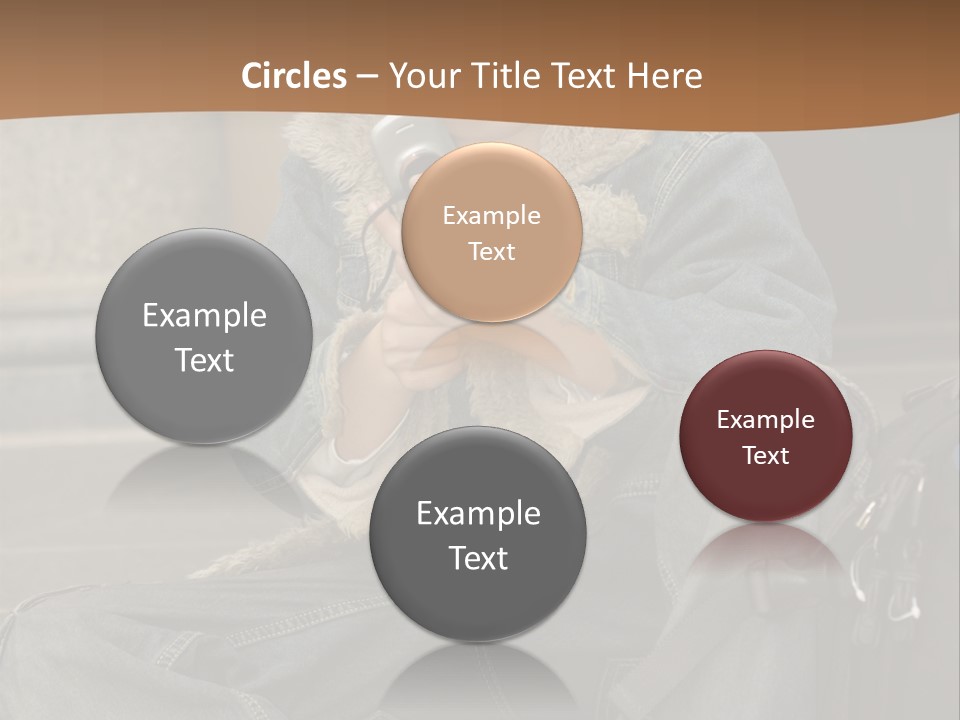 Circles – Your Title Text Here

Example Text

Example Text

Example Text

Example Text